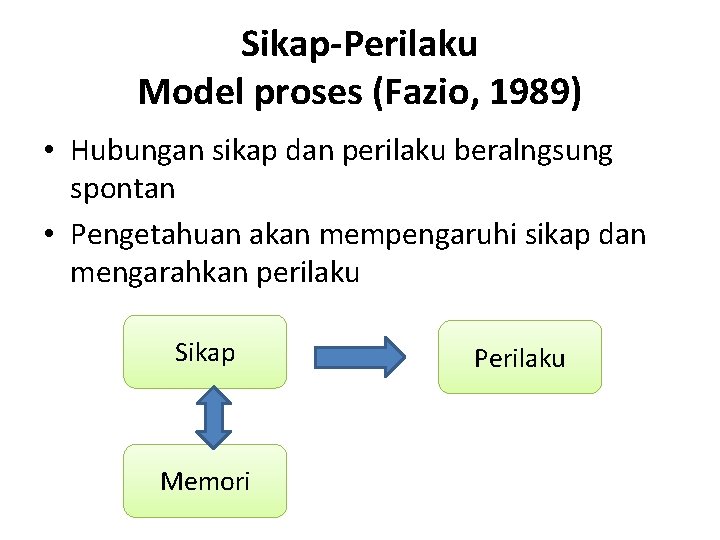 Sikap-Perilaku
Model proses (Fazio, 1989)

• Hubungan sikap dan perilaku beralngsung spontan
• Pengetahuan akan mempengaruhi sikap dan mengarahkan perilaku

Sikap

Perilaku

Memori